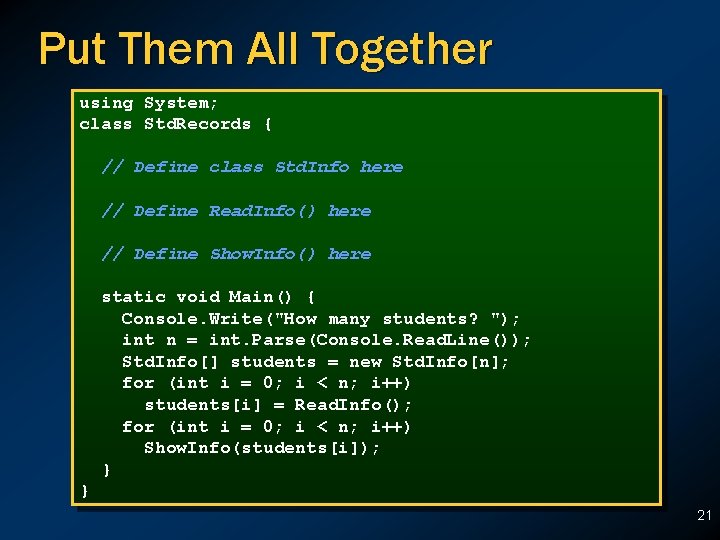 Put Them All Together

using System;
class StdRecords {

  // Define class StdInfo here

  // Define ReadInfo() here

  // Define ShowInfo() here

  static void Main() {
    Console.Write("How many students? ");
    int n = int.Parse(Console.ReadLine());
    StdInfo[] students = new StdInfo[n];
    for (int i = 0; i < n; i++)
      students[i] = ReadInfo();
    for (int i = 0; i < n; i++)
      ShowInfo(students[i]);
  }
}

21